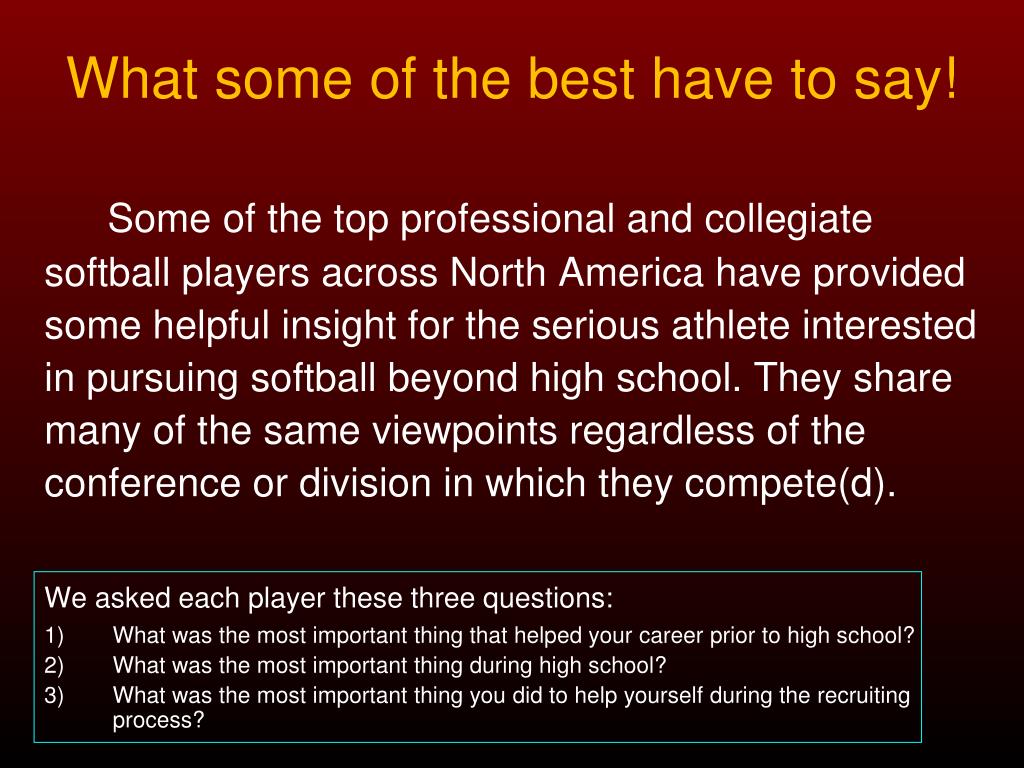 What some of the best have to say!

Some of the top professional and collegiate softball players across North America have provided some helpful insight for the serious athlete interested in pursuing softball beyond high school. They share many of the same viewpoints regardless of the conference or division in which they compete(d).

We asked each player these three questions:

1) What was the most important thing that helped your career prior to high school?
2) What was the most important thing during high school?
3) What was the most important thing you did to help yourself during the recruiting process?